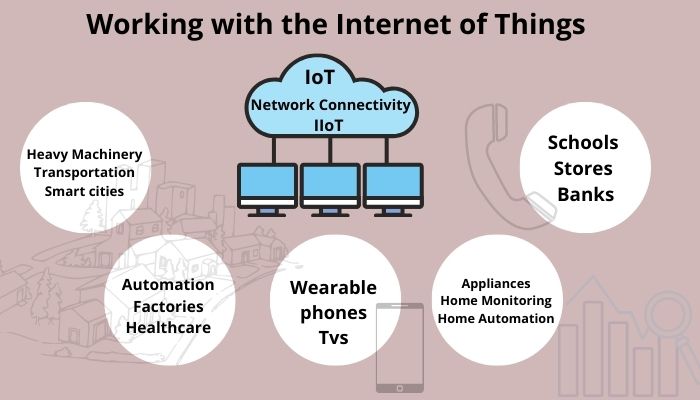 Working with the Internet of Things

IoT
Network Connectivity
IIoT

Heavy Machinery
Transportation
Smart cities

Schools
Stores
Banks

Automation
Factories
Healthcare

Wearable
phones
Tvs

Appliances
Home Monitoring
Home Automation